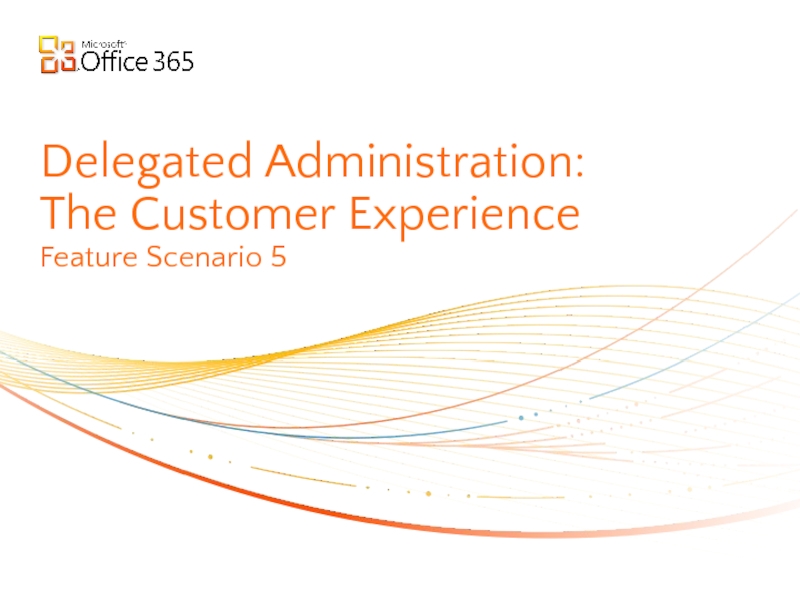 Microsoft® Office 365

Delegated Administration: The Customer Experience

Feature Scenario 5